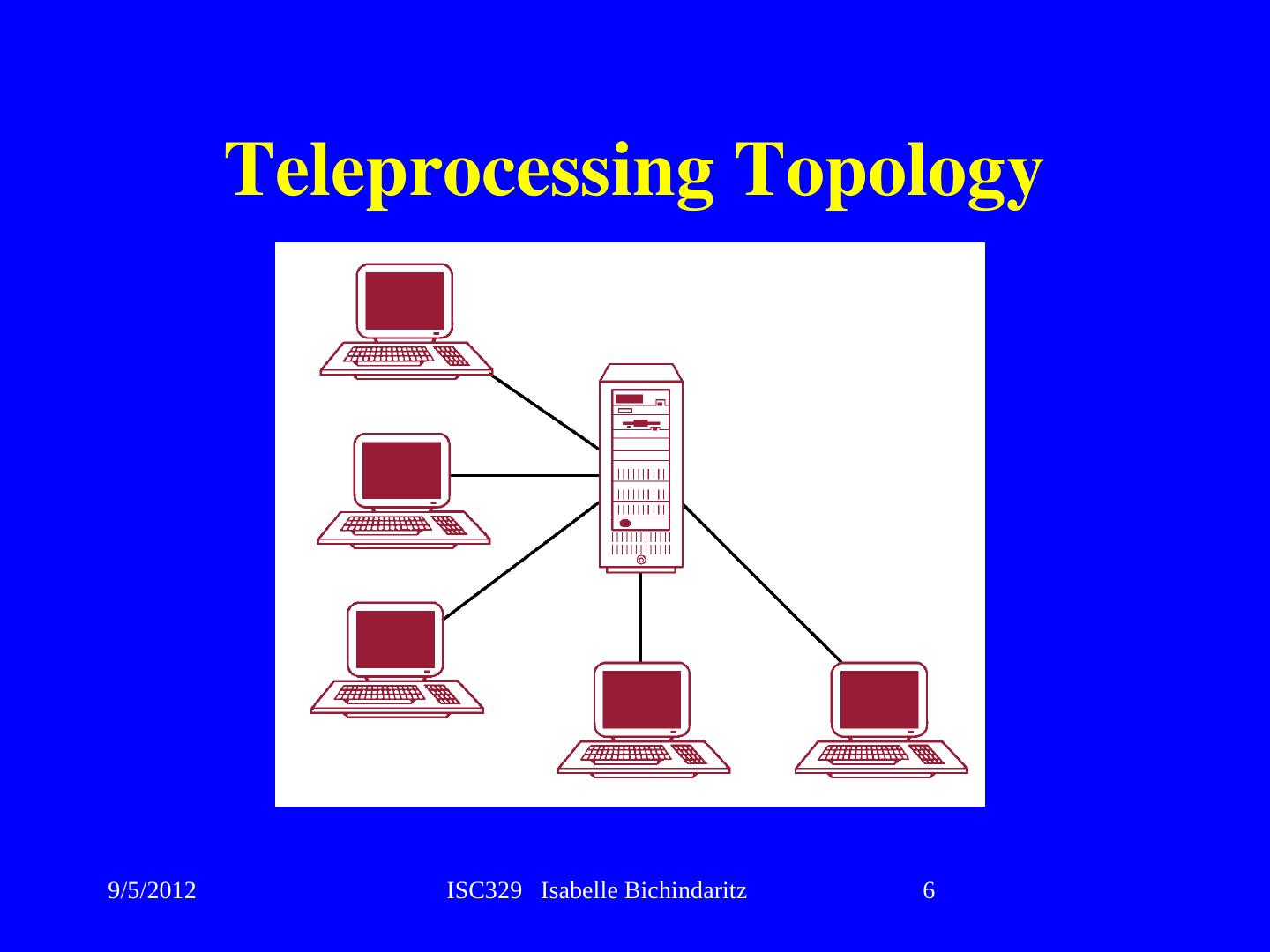 Teleprocessing Topology

9/5/2012

ISC329 Isabelle Bichindaritz

6